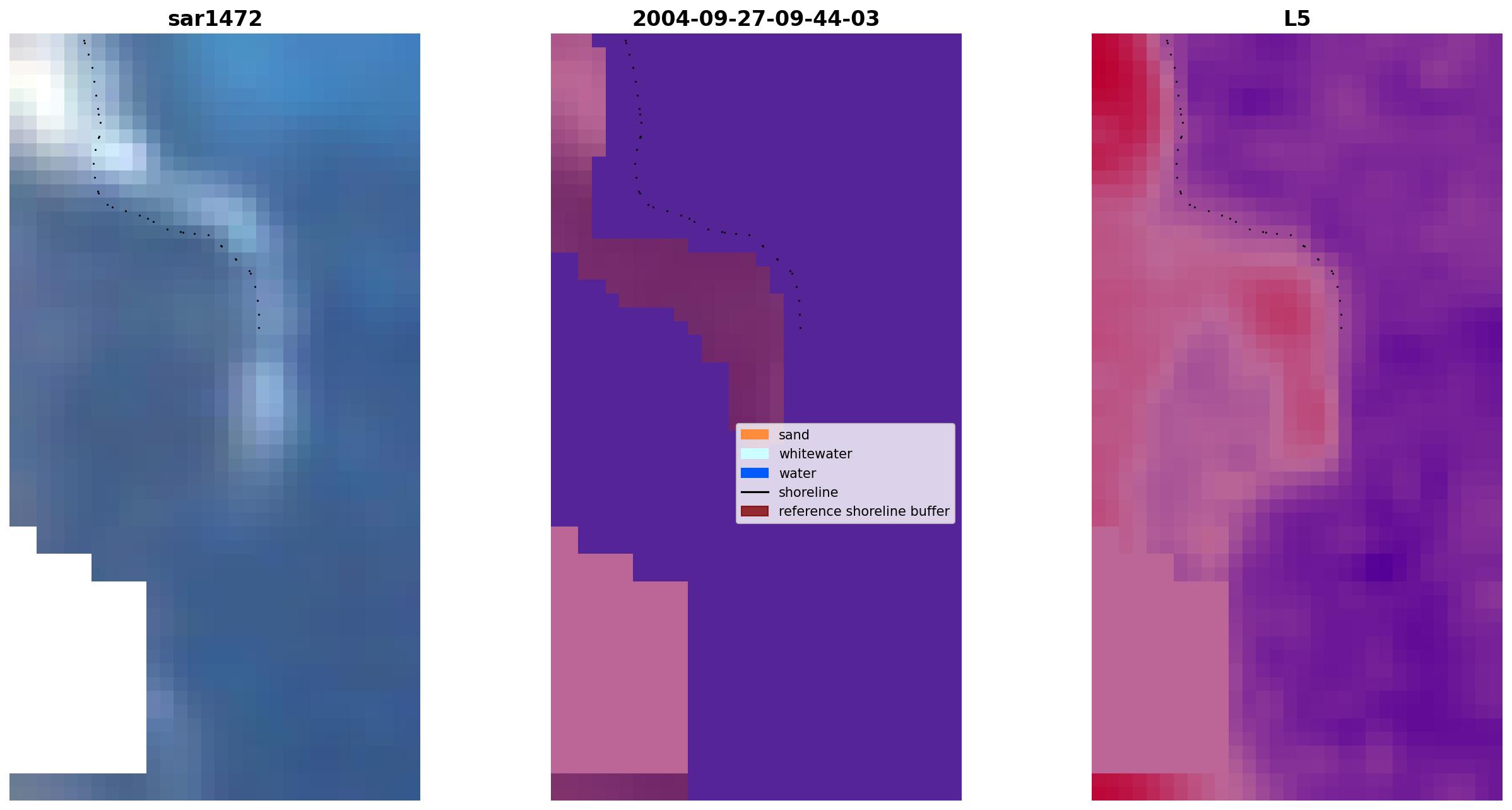 sar1472

2004-09-27-09-44-03

sand
whitewater
water
shoreline
reference shoreline buffer

L5